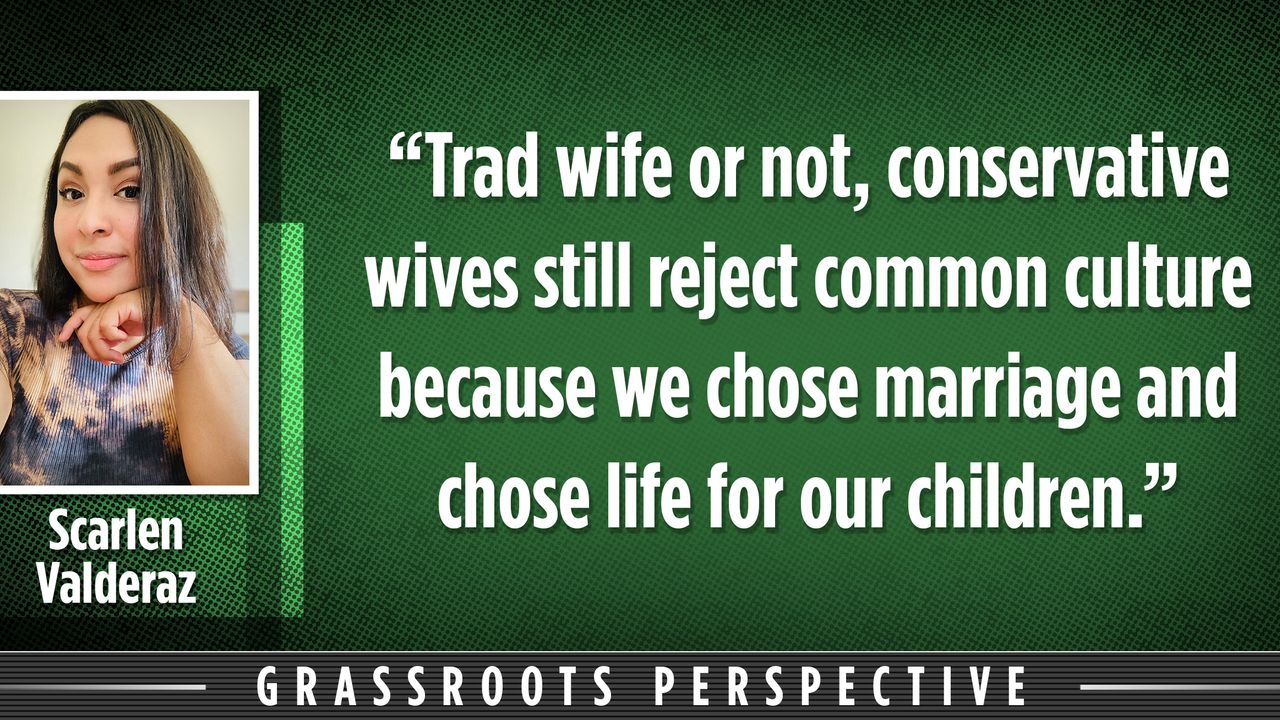 Scarlen Valderaz

“Trad wife or not, conservative wives still reject common culture because we chose marriage and chose life for our children.”

GRASSROOTS PERSPECTIVE